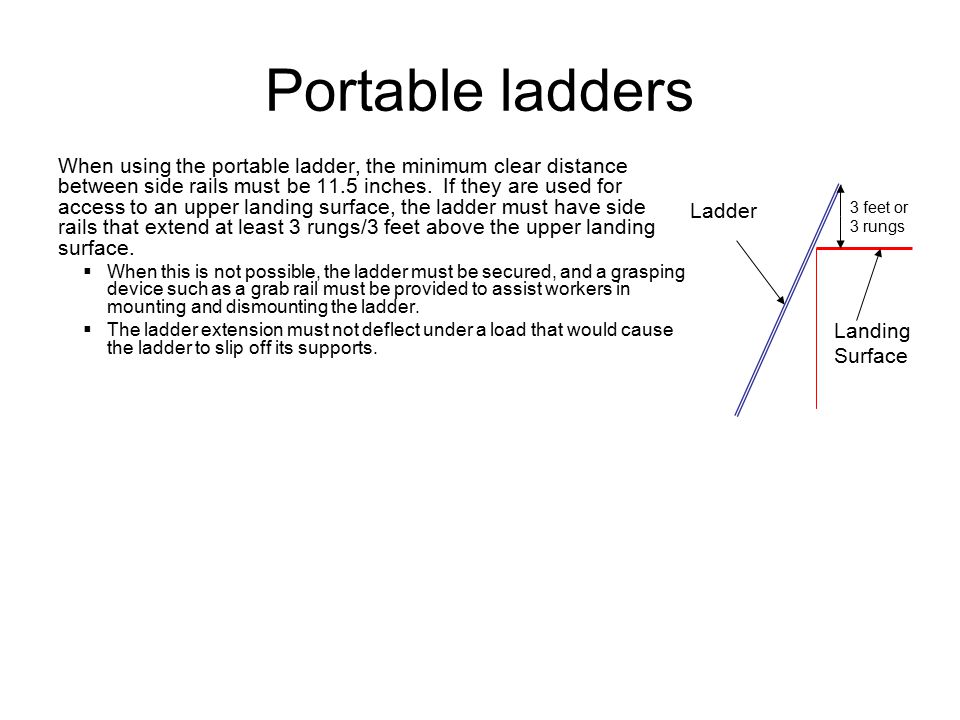 Portable ladders

When using the portable ladder, the minimum clear distance between side rails must be 11.5 inches. If they are used for access to an upper landing surface, the ladder must have side rails that extend at least 3 rungs/3 feet above the upper landing surface.

▪ When this is not possible, the ladder must be secured, and a grasping device such as a grab rail must be provided to assist workers in mounting and dismounting the ladder.
▪ The ladder extension must not deflect under a load that would cause the ladder to slip off its supports.

Ladder

3 feet or 3 rungs

Landing Surface